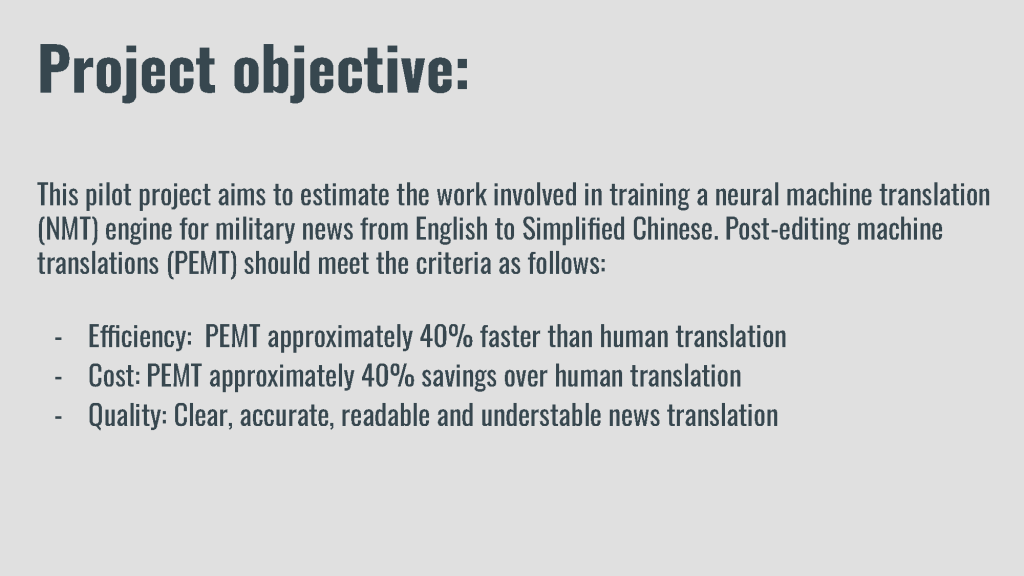 Project objective:

This pilot project aims to estimate the work involved in training a neural machine translation (NMT) engine for military news from English to Simplified Chinese. Post-editing machine translations (PEMT) should meet the criteria as follows:

- Efficiency: PEMT approximately 40% faster than human translation
- Cost: PEMT approximately 40% savings over human translation
- Quality: Clear, accurate, readable and understable news translation